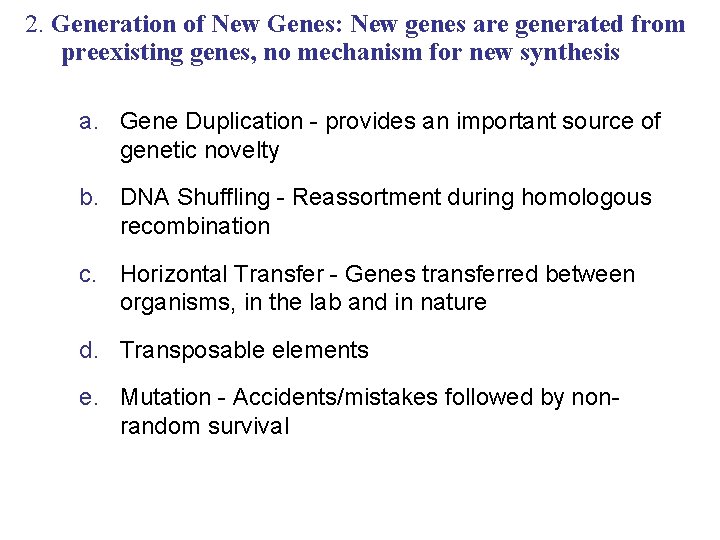 2. Generation of New Genes: New genes are generated from preexisting genes, no mechanism for new synthesis

a. Gene Duplication - provides an important source of genetic novelty

b. DNA Shuffling - Reassortment during homologous recombination

c. Horizontal Transfer - Genes transferred between organisms, in the lab and in nature

d. Transposable elements

e. Mutation - Accidents/mistakes followed by non-random survival